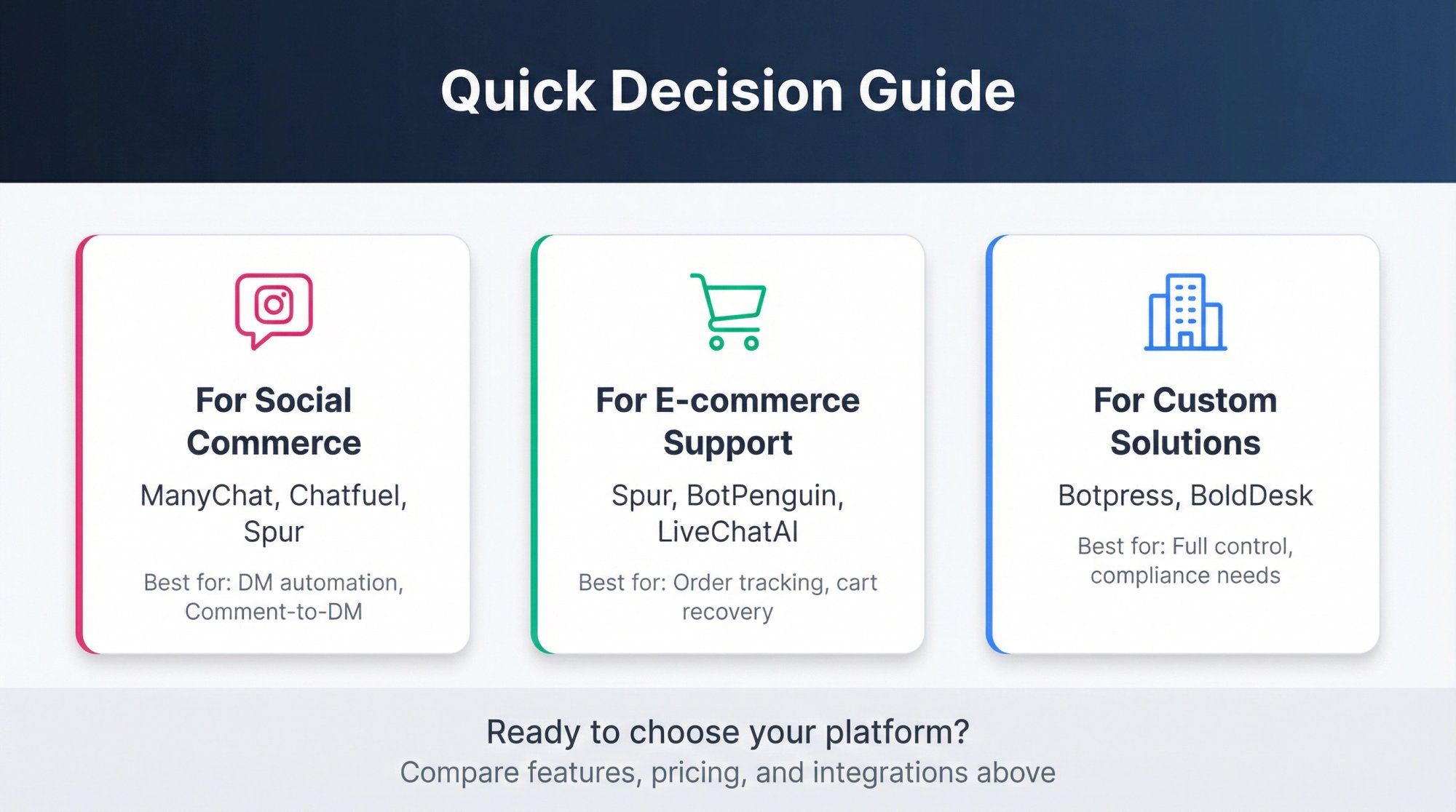 Quick Decision Guide

For Social Commerce

ManyChat, Chatfuel, Spur

Best for: DM automation, Comment-to-DM

For E-commerce Support

Spur, BotPenguin, LiveChatAI

Best for: Order tracking, cart recovery

For Custom Solutions

Botpress, BoldDesk

Best for: Full control, compliance needs

Ready to choose your platform?

Compare features, pricing, and integrations above